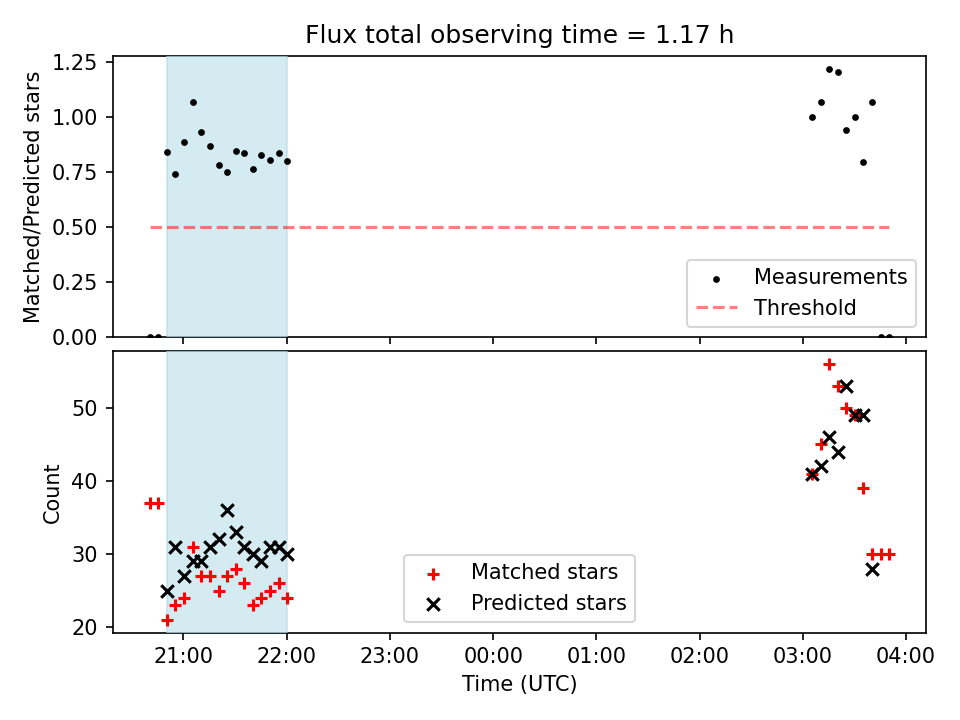 Flux total observing time = 1.17 h

Matched/Predicted stars

1.25
1.00
0.75
0.50
0.25
0.00

Measurements
Threshold

Count

50
40
30
20

Matched stars
Predicted stars

21:00 22:00 23:00 00:00 01:00 02:00 03:00 04:00

Time (UTC)